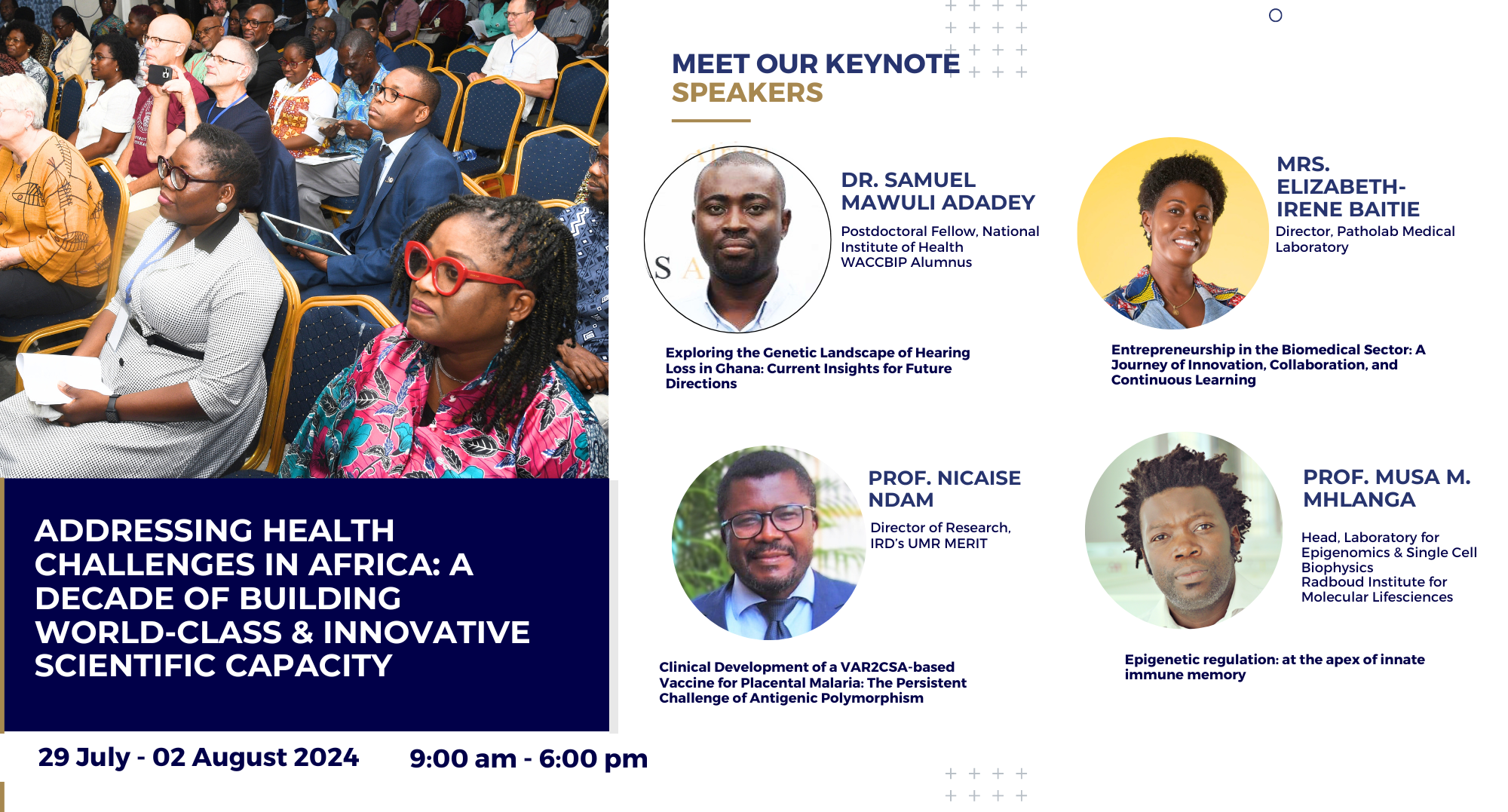 ADDRESSING HEALTH CHALLENGES IN AFRICA: A DECADE OF BUILDING WORLD-CLASS & INNOVATIVE SCIENTIFIC CAPACITY

29 July - 02 August 2024

9:00 am - 6:00 pm

MEET OUR KEYNOTE SPEAKERS

DR. SAMUEL MAWULI ADADEY

Postdoctoral Fellow, National Institute of Health
WACCBIP Alumnus

Exploring the Genetic Landscape of Hearing Loss in Ghana: Current Insights for Future Directions

MRS. ELIZABETH-IRENE BAITIE

Director, Patholab Medical Laboratory

Entrepreneurship in the Biomedical Sector: A Journey of Innovation, Collaboration, and Continuous Learning

PROF. NICAISE NDAM

Director of Research, IRD's UMR MERIT

Clinical Development of a VAR2CSA-based Vaccine for Placental Malaria: The Persistent Challenge of Antigenic Polymorphism

PROF. MUSA M. MHLANGA

Head, Laboratory for Epigenomics & Single Cell Biophysics
Radboud Institute for Molecular Lifesciences

Epigenetic regulation: at the apex of innate immune memory